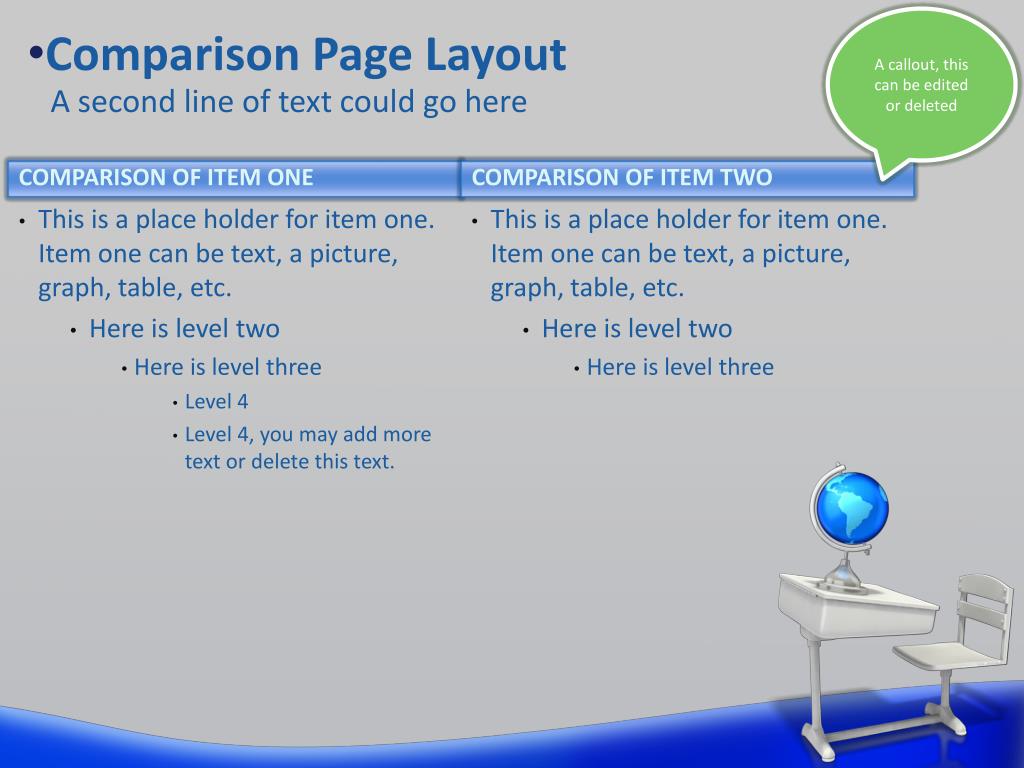 •Comparison Page Layout
A second line of text could go here

A callout, this can be edited or deleted

COMPARISON OF ITEM ONE

• This is a place holder for item one. Item one can be text, a picture, graph, table, etc.
• Here is level two
• Here is level three
• Level 4
• Level 4, you may add more text or delete this text.

COMPARISON OF ITEM TWO

• This is a place holder for item one. Item one can be text, a picture, graph, table, etc.
• Here is level two
• Here is level three